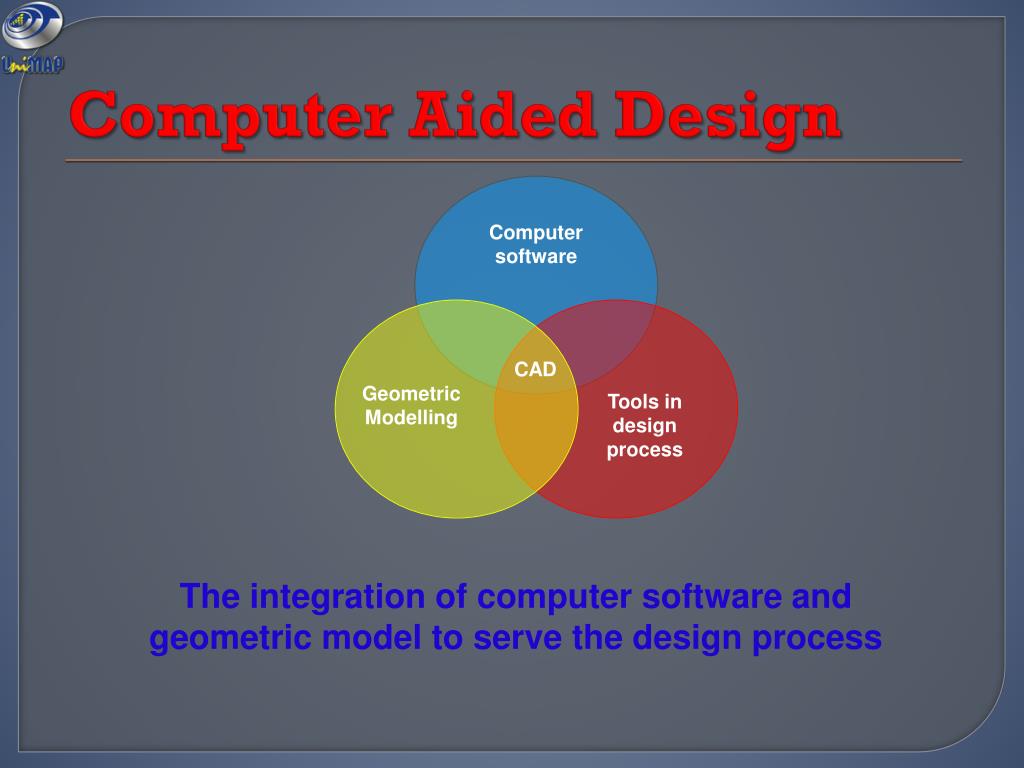 UniMAP

Computer Aided Design

Computer software

Geometric Modelling

CAD

Tools in design process

The integration of computer software and geometric model to serve the design process